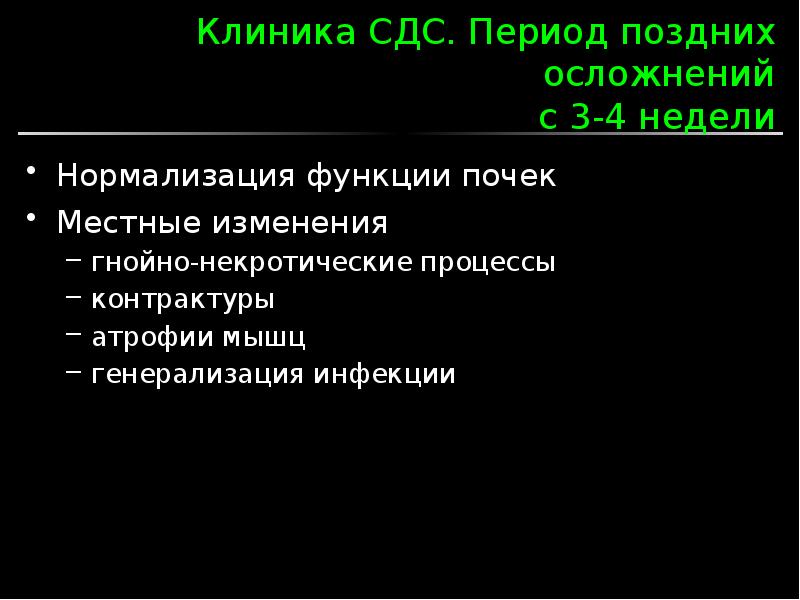 Клиника СДС. Период поздних осложнений
с 3-4 недели

• Нормализация функции почек
• Местные изменения
– гнойно-некротические процессы
– контрактуры
– атрофии мышц
– генерализация инфекции